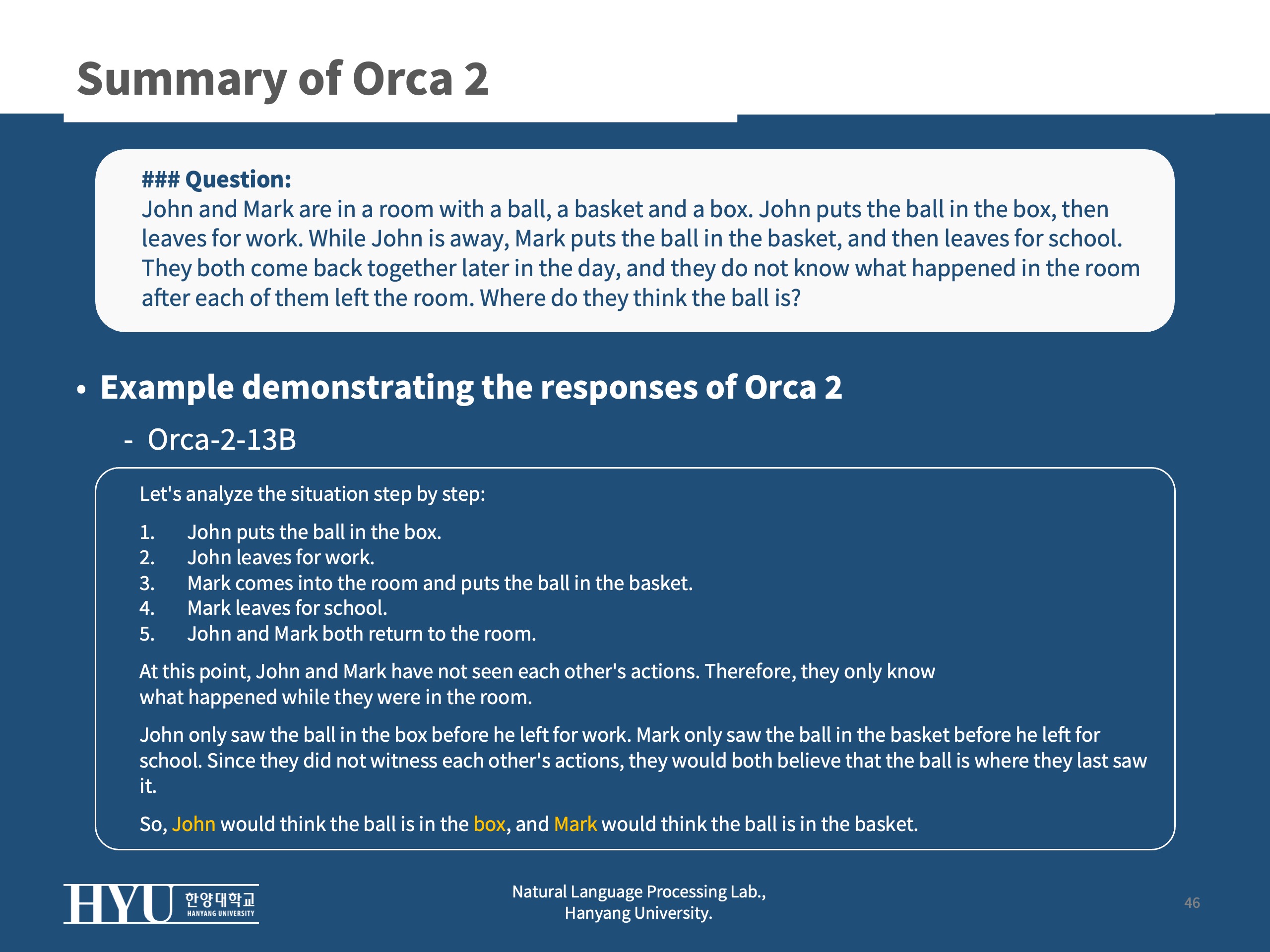 Summary of Orca 2

### Question:
John and Mark are in a room with a ball, a basket and a box. John puts the ball in the box, then leaves for work. While John is away, Mark puts the ball in the basket, and then leaves for school. They both come back together later in the day, and they do not know what happened in the room after each of them left the room. Where do they think the ball is?

• Example demonstrating the responses of Orca 2

- Orca-2-13B

Let's analyze the situation step by step:

1. John puts the ball in the box.
2. John leaves for work.
3. Mark comes into the room and puts the ball in the basket.
4. Mark leaves for school.
5. John and Mark both return to the room.

At this point, John and Mark have not seen each other's actions. Therefore, they only know what happened while they were in the room.

John only saw the ball in the box before he left for work. Mark only saw the ball in the basket before he left for school. Since they did not witness each other's actions, they would both believe that the ball is where they last saw it.

So, John would think the ball is in the box, and Mark would think the ball is in the basket.

HYU 한양대학교 HANYANG UNIVERSITY

Natural Language Processing Lab., Hanyang University.

46